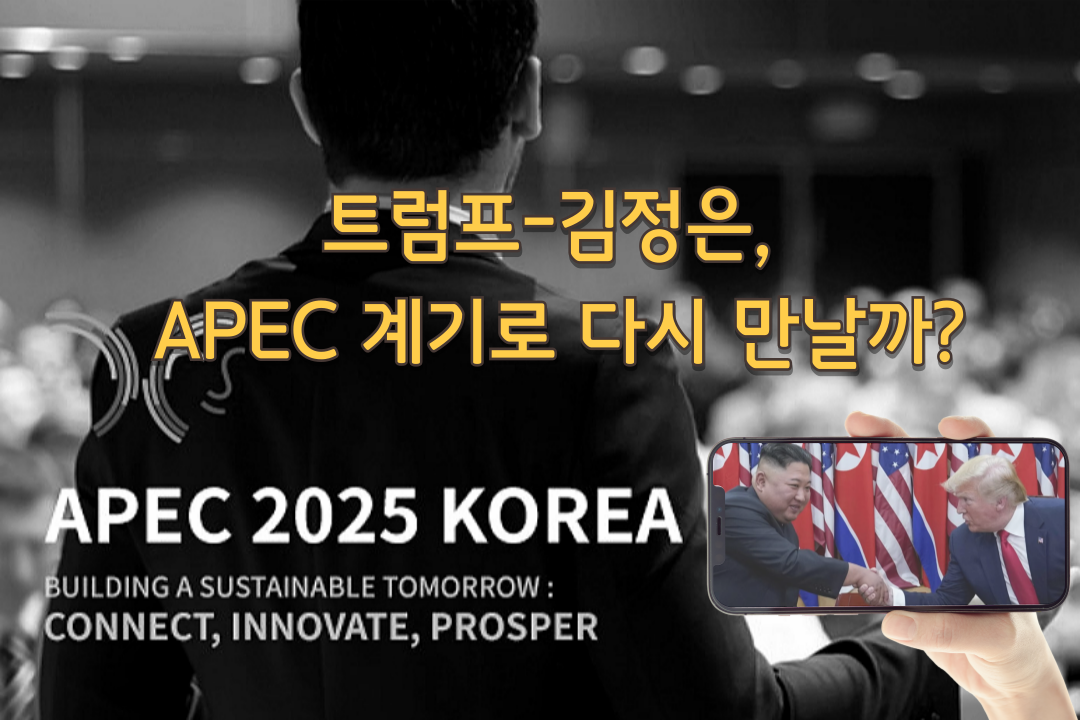 트럼프-김정은,
APEC 계기로 다시 만날까?

APEC 2025 KOREA
BUILDING A SUSTAINABLE TOMORROW :
CONNECT, INNOVATE, PROSPER